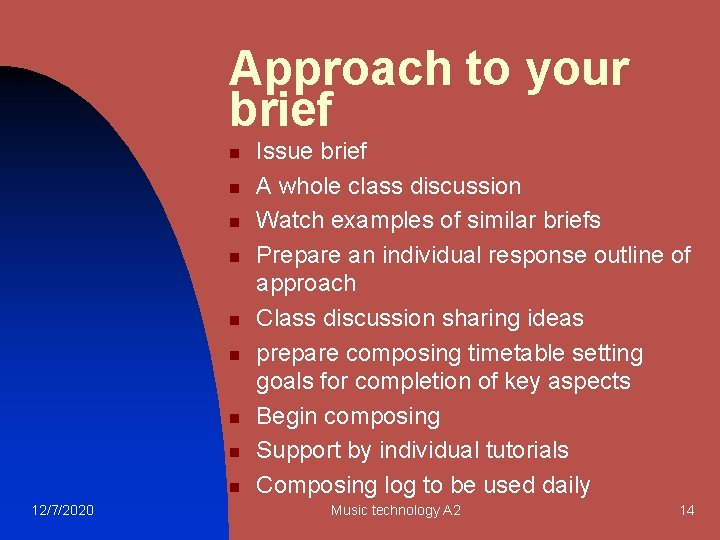 Approach to your brief

- Issue brief
- A whole class discussion
- Watch examples of similar briefs
- Prepare an individual response outline of approach
- Class discussion sharing ideas
- prepare composing timetable setting goals for completion of key aspects
- Begin composing
- Support by individual tutorials
- Composing log to be used daily

12/7/2020

Music technology A2

14